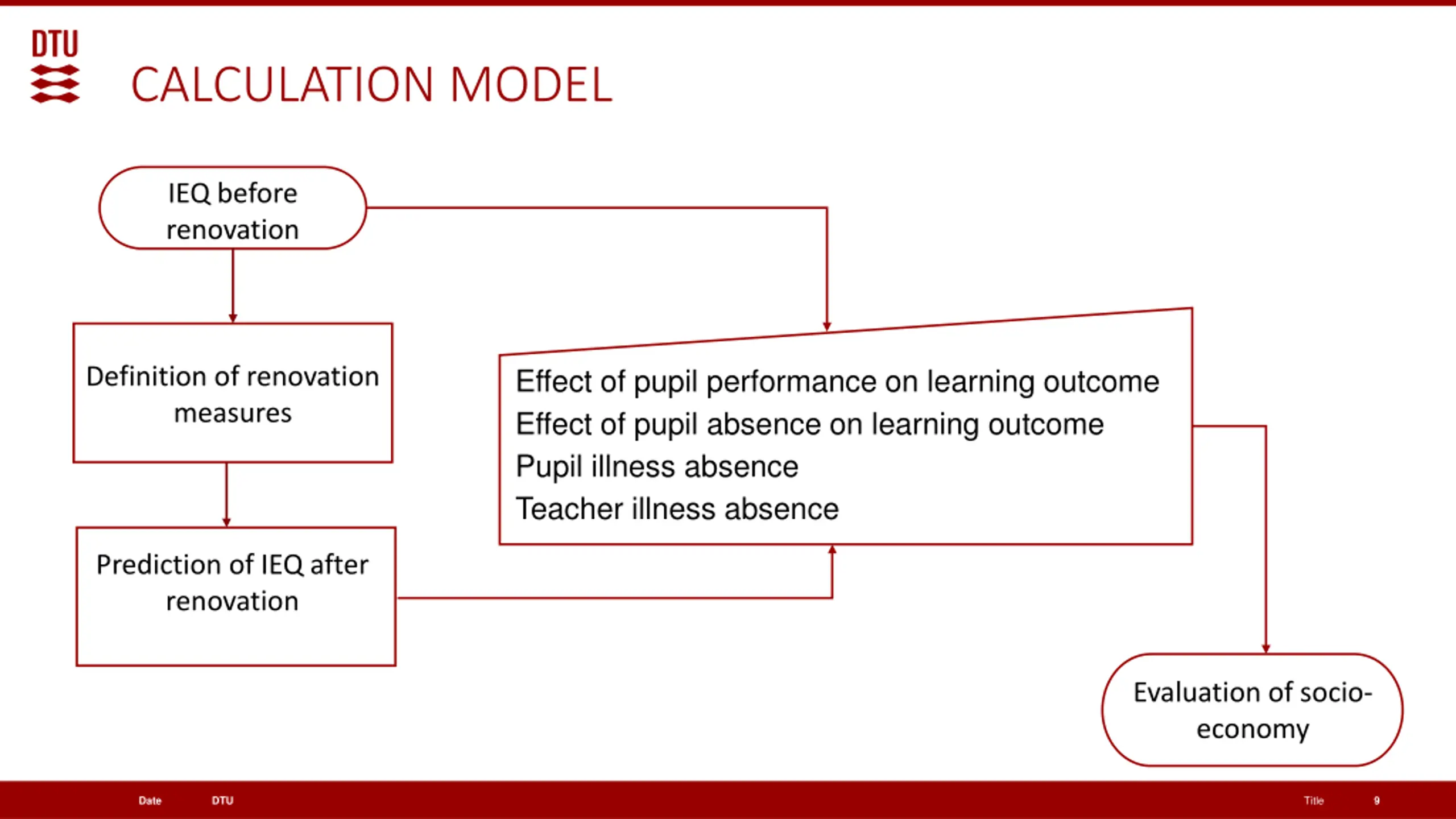 DTU

CALCULATION MODEL

IEQ before renovation

Definition of renovation measures

Prediction of IEQ after renovation

Effect of pupil performance on learning outcome
Effect of pupil absence on learning outcome
Pupil illness absence
Teacher illness absence

Evaluation of socio-economy

Date DTU Title 9